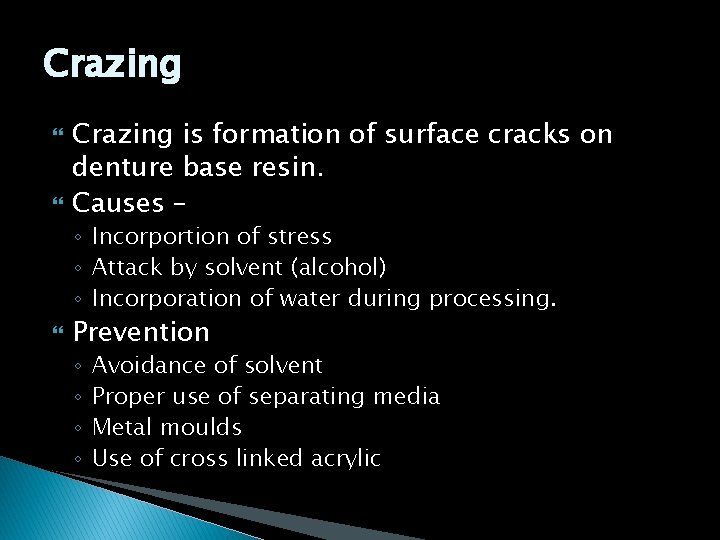 Crazing

Crazing is formation of surface cracks on denture base resin.

Causes –
◦ Incorportion of stress
◦ Attack by solvent (alcohol)
◦ Incorporation of water during processing.

Prevention
◦ Avoidance of solvent
◦ Proper use of separating media
◦ Metal moulds
◦ Use of cross linked acrylic